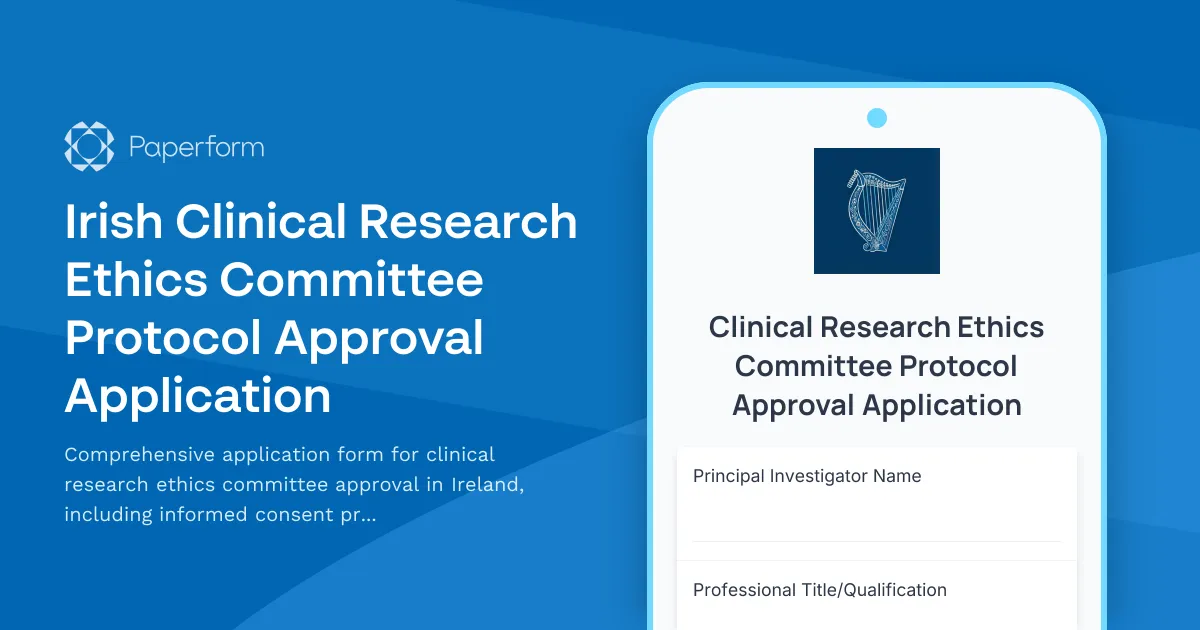 Paperform

Irish Clinical Research Ethics Committee Protocol Approval Application

Comprehensive application form for clinical research ethics committee approval in Ireland, including informed consent pr...

Clinical Research Ethics Committee Protocol Approval Application

Principal Investigator Name

Professional Title/Qualification